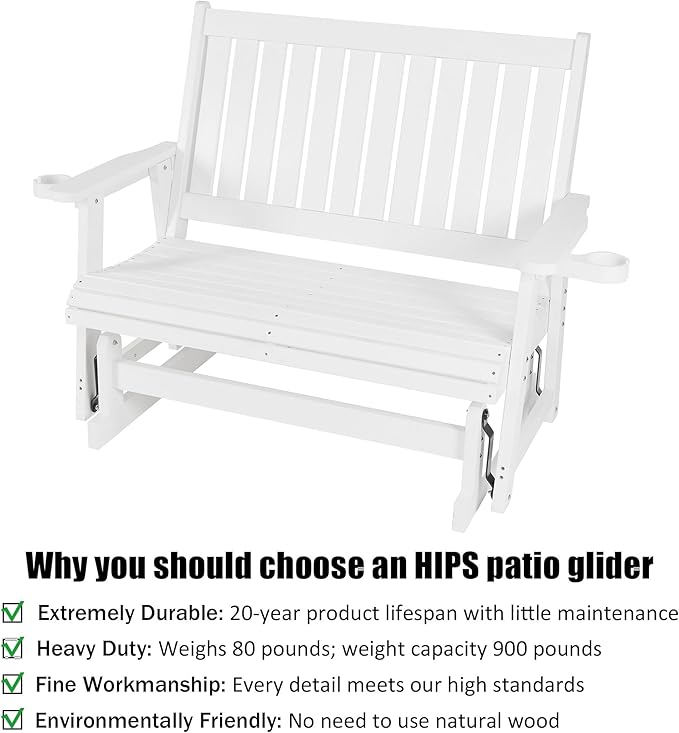 Why you should choose an HIPS patio glider

Extremely Durable: 20-year product lifespan with little maintenance

Heavy Duty: Weighs 80 pounds; weight capacity 900 pounds

Fine Workmanship: Every detail meets our high standards

Environmentally Friendly: No need to use natural wood